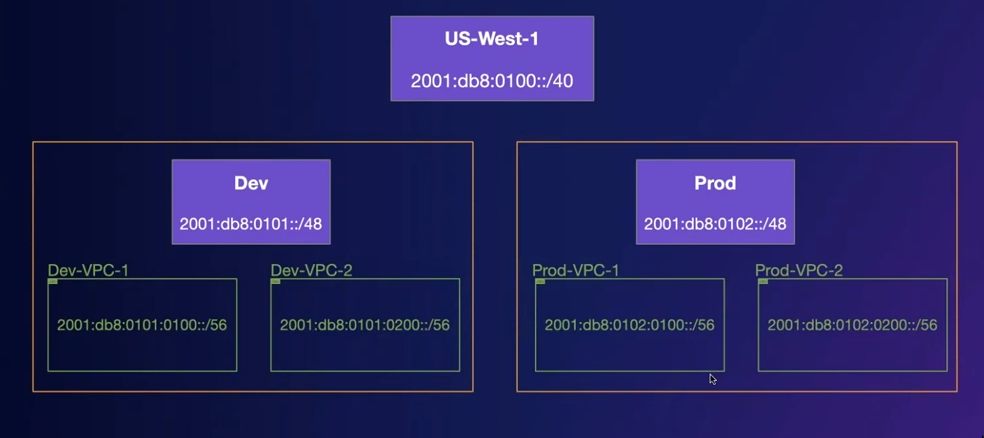 US-West-1

2001:db8:0100::/40

Dev

2001:db8:0101::/48

Dev-VPC-1

2001:db8:0101:0100::/56

Dev-VPC-2

2001:db8:0101:0200::/56

Prod

2001:db8:0102::/48

Prod-VPC-1

2001:db8:0102:0100::/56

Prod-VPC-2

2001:db8:0102:0200::/56